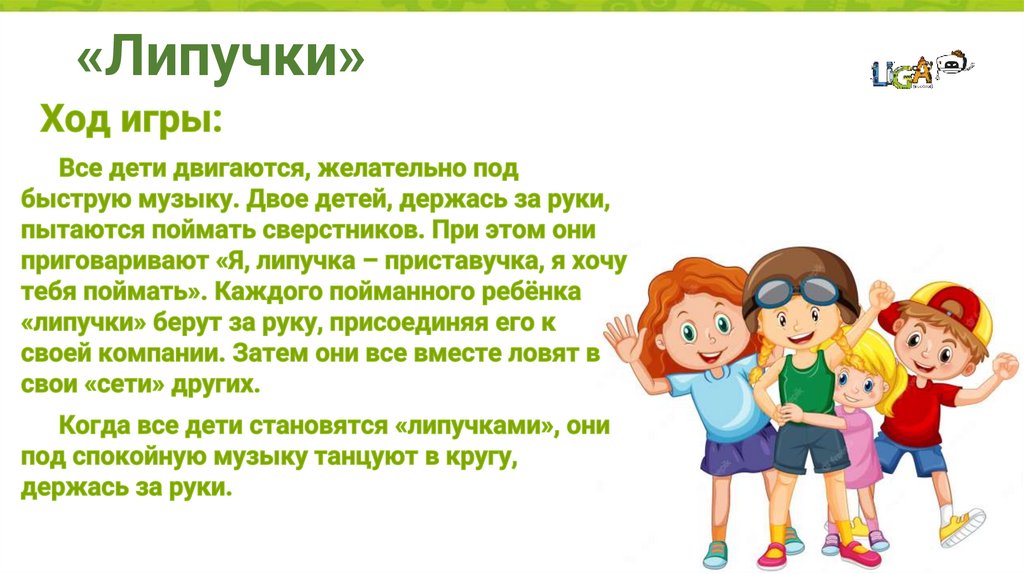 «Липучки»

LIGA

Ход игры:

Все дети двигаются, желательно под быструю музыку. Двое детей, держась за руки, пытаются поймать сверстников. При этом они приговаривают «Я, липучка – приставучка, я хочу тебя поймать». Каждого пойманного ребёнка «липучки» берут за руку, присоединяя его к своей компании. Затем они все вместе ловят в свои «сети» других.

Когда все дети становятся «липучками», они под спокойную музыку танцуют в кругу, держась за руки.